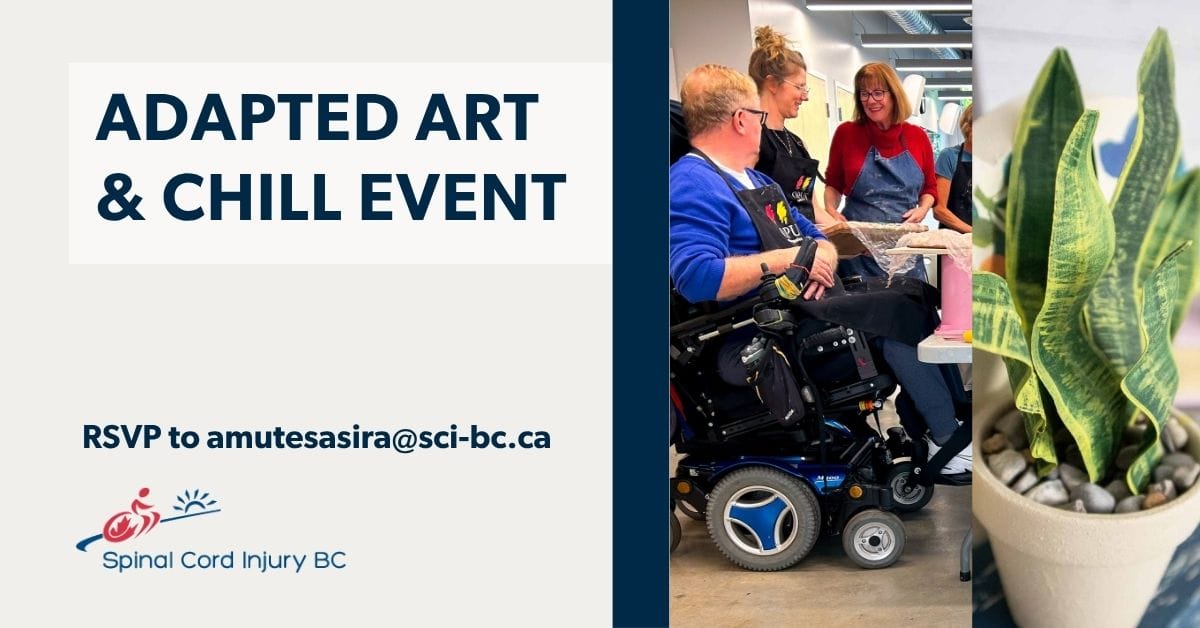 ADAPTED ART & CHILL EVENT

RSVP to amutesasira@sci-bc.ca

Spinal Cord Injury BC